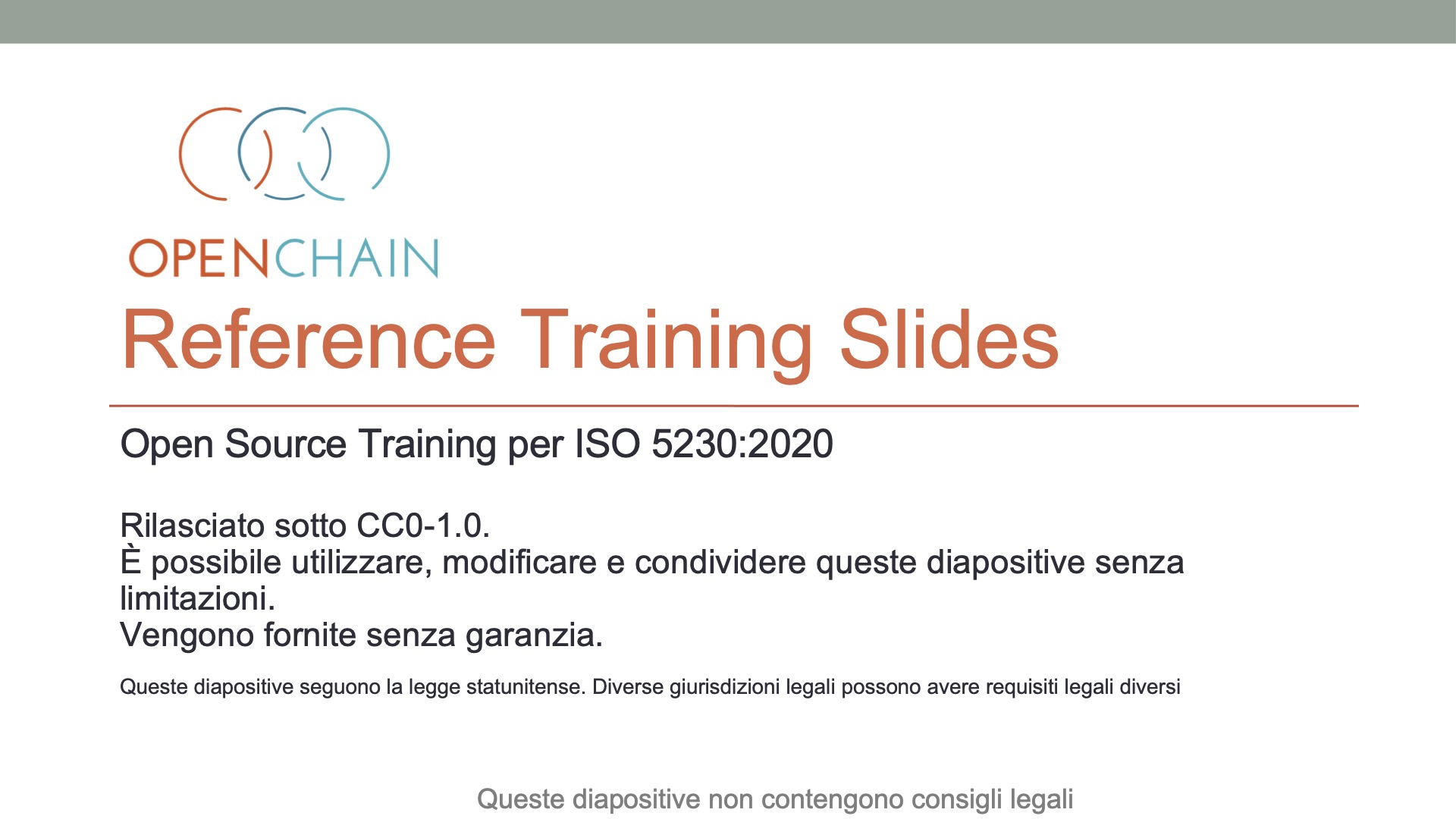 OPENCHAIN

Reference Training Slides

Open Source Training per ISO 5230:2020

Rilasciato sotto CC0-1.0.
È possibile utilizzare, modificare e condividere queste diapositive senza limitazioni.
Vengono fornite senza garanzia.

Queste diapositive seguono la legge statunitense. Diverse giurisdizioni legali possono avere requisiti legali diversi

Queste diapositive non contengono consigli legali